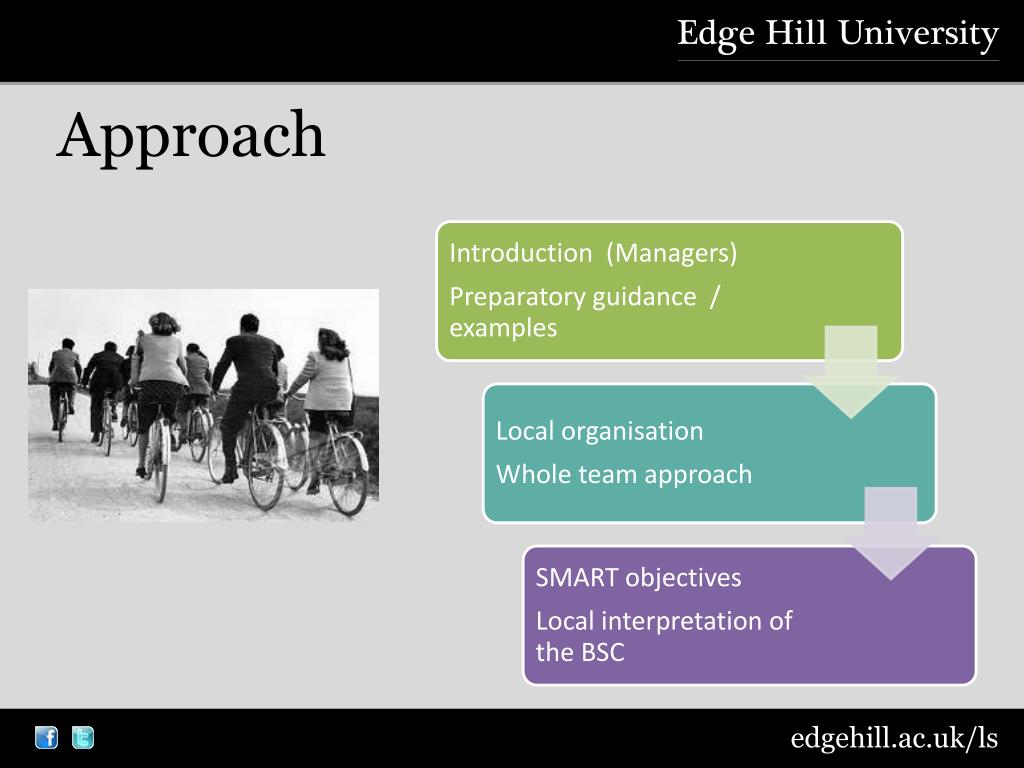 Edge Hill University

Approach

Introduction (Managers)

Preparatory guidance / examples

Local organisation

Whole team approach

SMART objectives

Local interpretation of the BSC

edgehill.ac.uk/ls